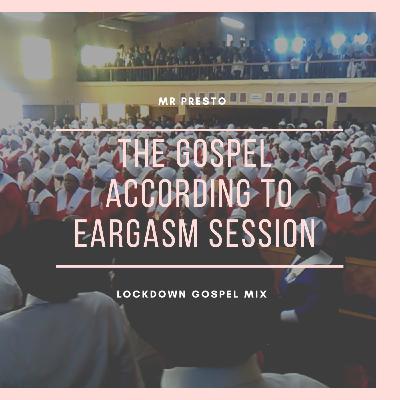 MR PRESTO

THE GOSPEL ACCORDING TO EARGASM SESSION

LOCKDOWN GOSPEL MIX